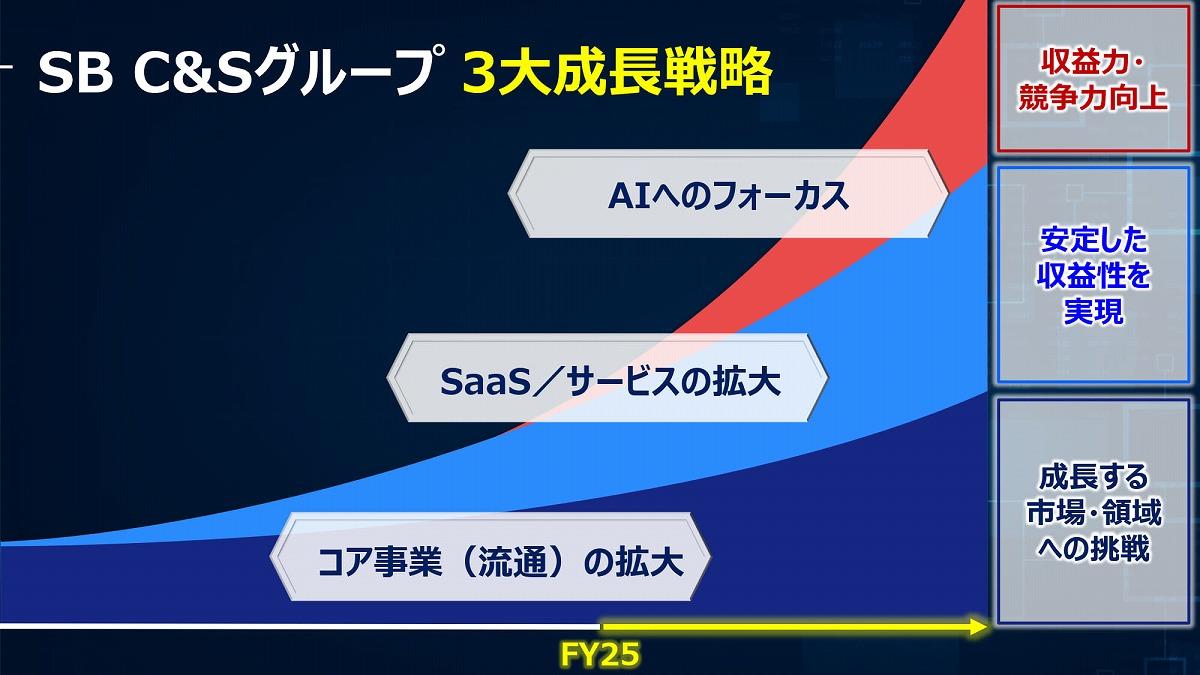 SB C&Sグループ 3大成長戦略

AIへのフォーカス

SaaS／サービスの拡大

コア事業（流通）の拡大

FY25

収益力・競争力向上

安定した収益性を実現

成長する市場・領域への挑戦